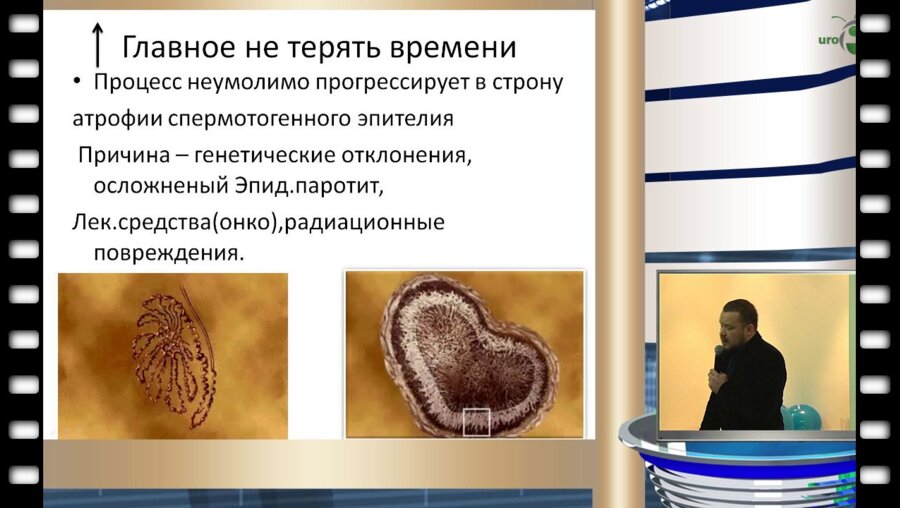 ↑ Главное не терять времени

• Процесс неумолимо прогрессирует в строну атрофии спермотогенного эпителия

Причина – генетические отклонения, осложненый Эпид.паротит,

Лек.средства(онко),радиационные повреждения.

uro